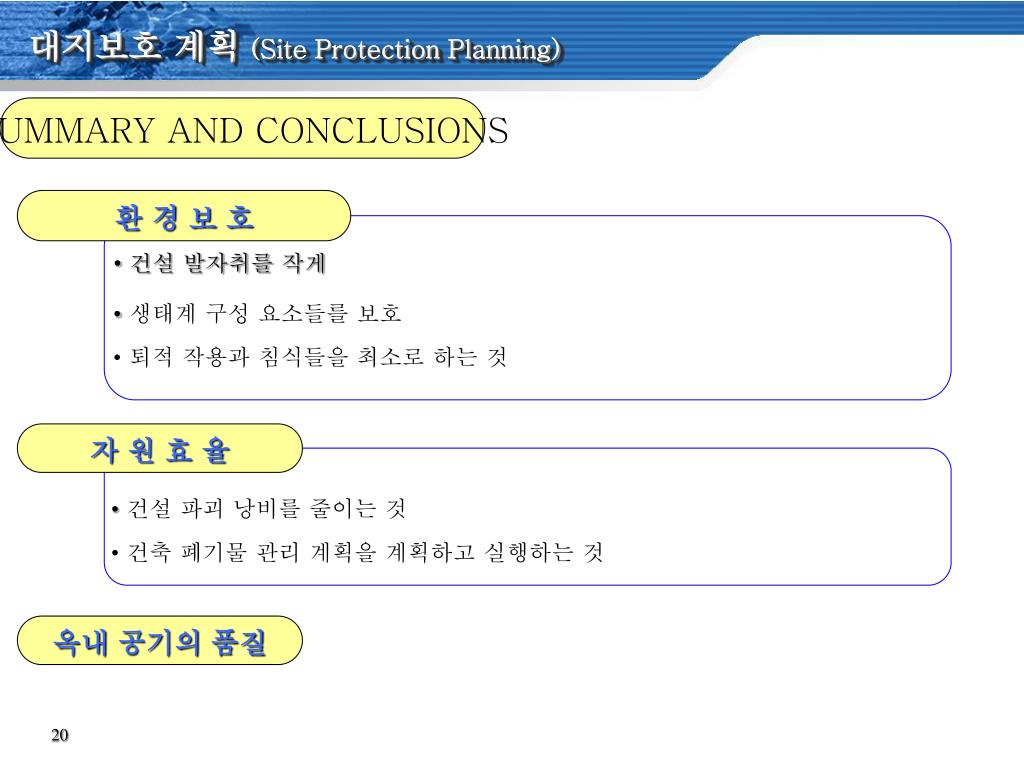 대지보호 계획 (Site Protection Planning)

UMMARY AND CONCLUSIONS

환 경 보 호

• 건설 발자취를 작게

• 생태계 구성 요소들를 보호

• 퇴적 작용과 침식들을 최소로 하는 것

자 원 효 율

• 건설 파괴 낭비를 줄이는 것

• 건축 폐기물 관리 계획을 계획하고 실행하는 것

옥내 공기의 품질

20